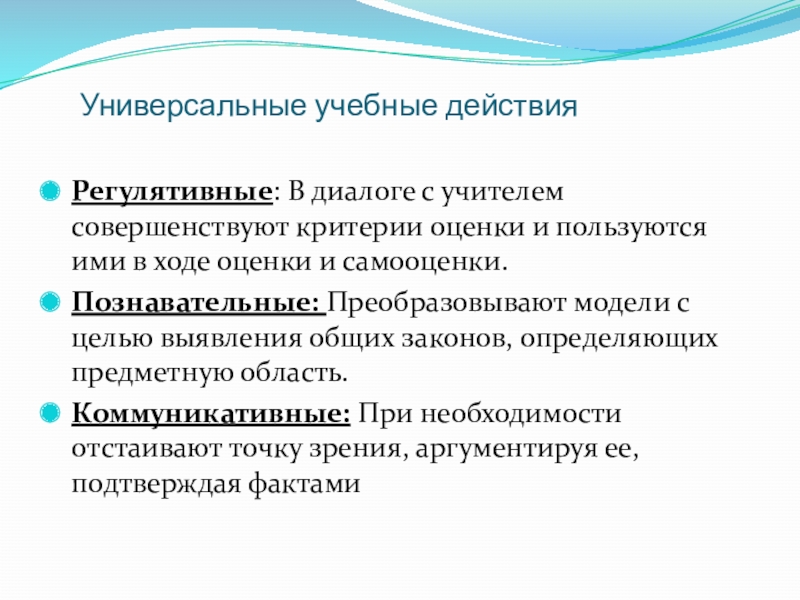 Универсальные учебные действия

Регулятивные: В диалоге с учителем совершенствуют критерии оценки и пользуются ими в ходе оценки и самооценки.

Познавательные: Преобразовывают модели с целью выявления общих законов, определяющих предметную область.

Коммуникативные: При необходимости отстаивают точку зрения, аргументируя ее, подтверждая фактами